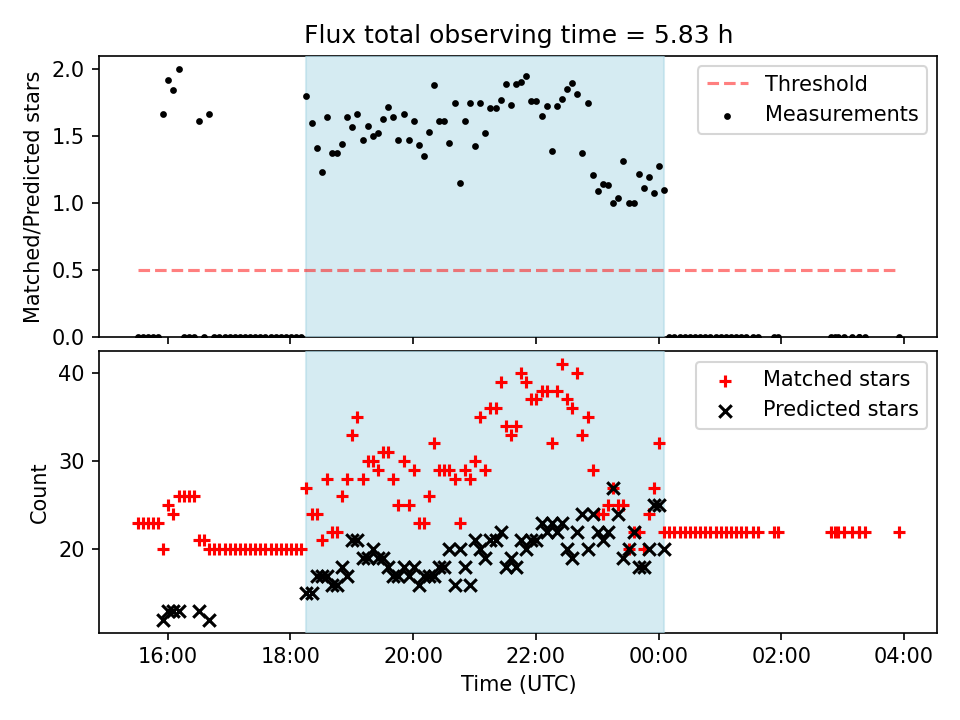 Flux total observing time = 5.83 h

Matched/Predicted stars

2.0
1.5
1.0
0.5
0.0

Threshold
Measurements

Count

40
30
20

Matched stars
Predicted stars

16:00
18:00
20:00
22:00
00:00
02:00
04:00

Time (UTC)